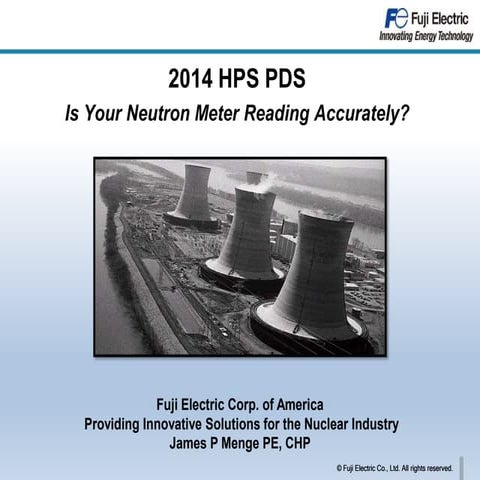 Fe Fuji Electric
Innovating Energy Technology

2014 HPS PDS
Is Your Neutron Meter Reading Accurately?

Fuji Electric Corp. of America
Providing Innovative Solutions for the Nuclear Industry
James P Menge PE, CHP

© Fuji Electric Co., Ltd. All rights reserved.